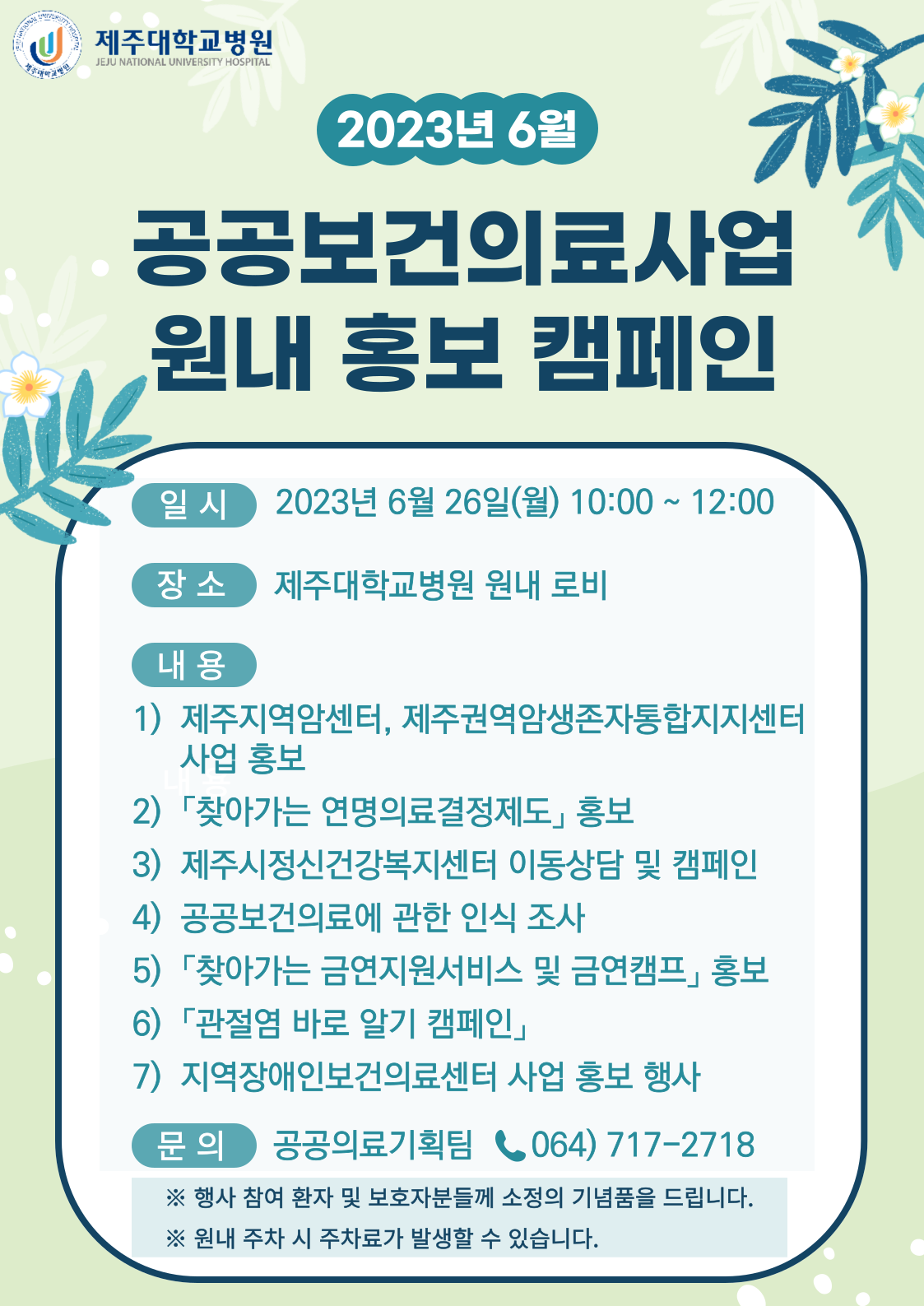 제주대학교병원
JEJU NATIONAL UNIVERSITY HOSPITAL

2023년 6월

공공보건의료사업
원내 홍보 캠페인

일 시 2023년 6월 26일(월) 10:00 ~ 12:00

장 소 제주대학교병원 원내 로비

내 용

1) 제주지역암센터, 제주권역암생존자통합지지센터 사업 홍보
2) 「찾아가는 연명의료결정제도」 홍보
3) 제주시정신건강복지센터 이동상담 및 캠페인
4) 공공보건의료에 관한 인식 조사
5) 「찾아가는 금연지원서비스 및 금연캠프」 홍보
6) 「관절염 바로 알기 캠페인」
7) 지역장애인보건의료센터 사업 홍보 행사

문 의 공공의료기획팀 064) 717-2718

※ 행사 참여 환자 및 보호자분들께 소정의 기념품을 드립니다.
※ 원내 주차 시 주차료가 발생할 수 있습니다.